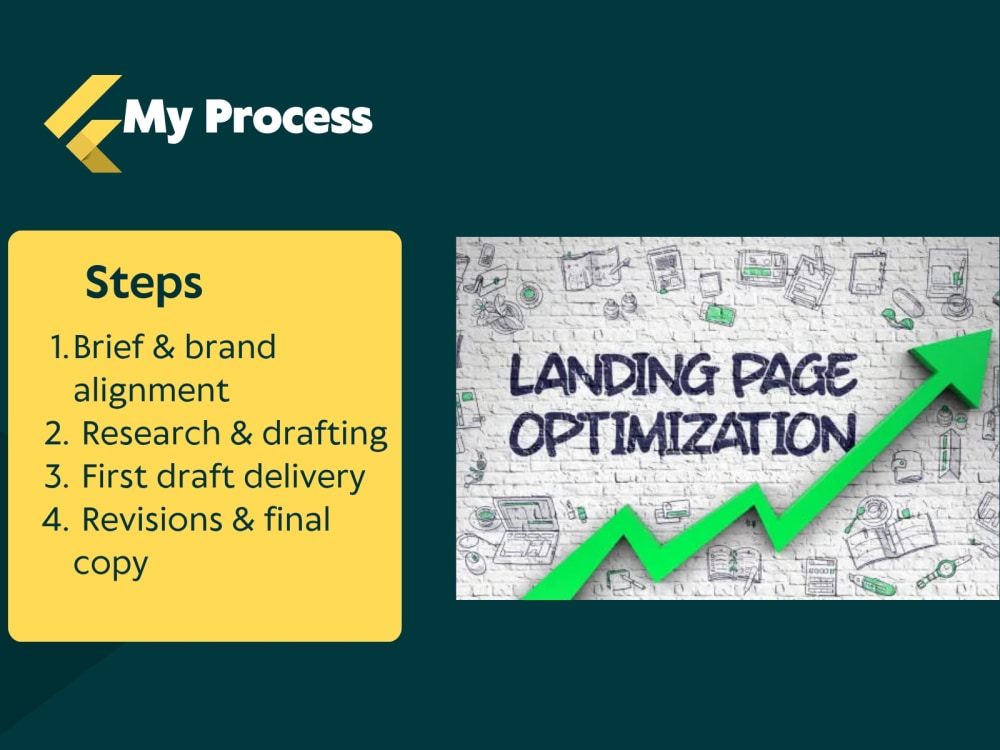 My Process

Steps

1. Brief & brand alignment
2. Research & drafting
3. First draft delivery
4. Revisions & final copy

LANDING PAGE OPTIMIZATION